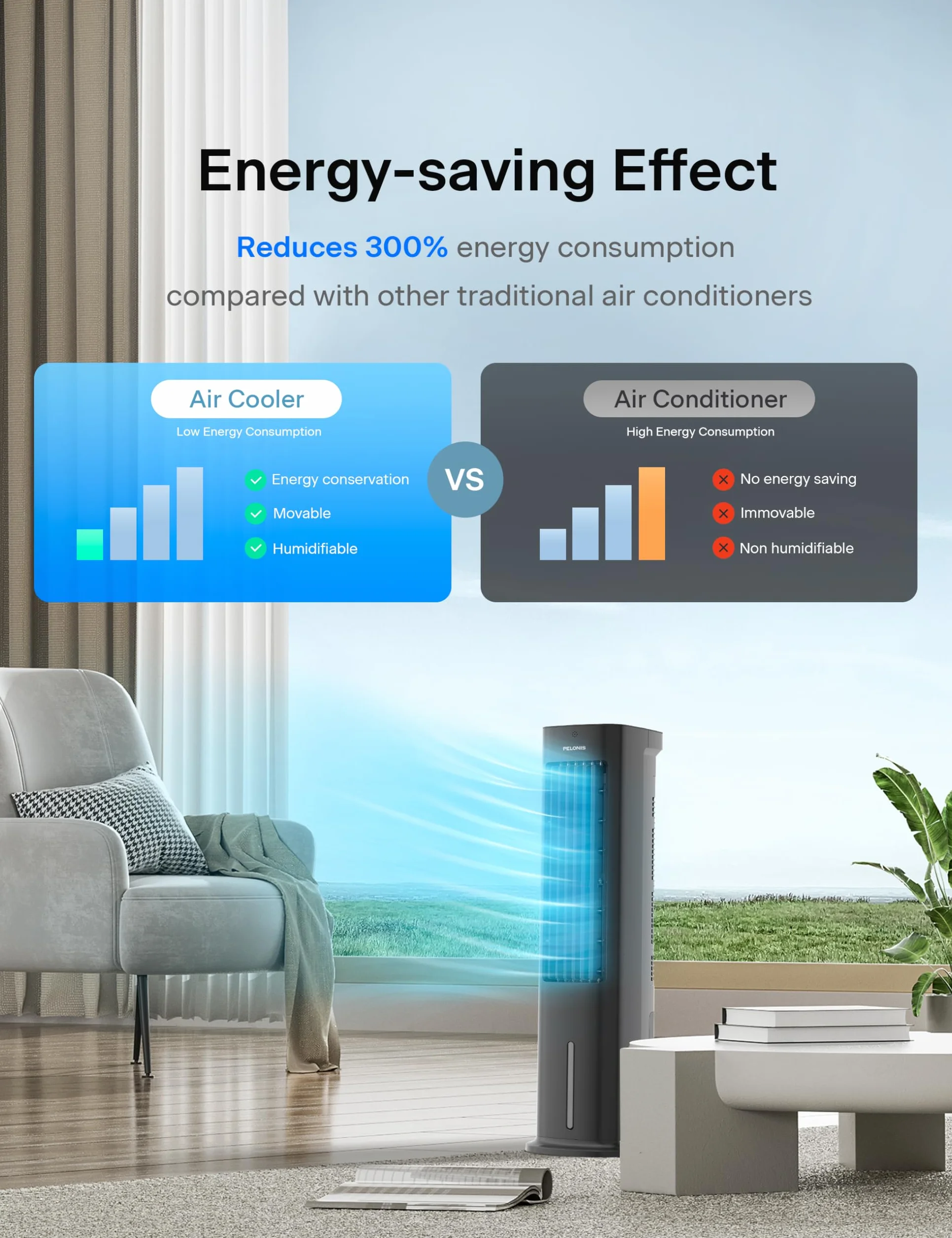 Energy-saving Effect

Reduces 300% energy consumption compared with other traditional air conditioners

Air Cooler

Low Energy Consumption

Energy conservation
Movable
Humidifiable

VS

Air Conditioner

High Energy Consumption

No energy saving
Immovable
Non humidifiable

PELONIS